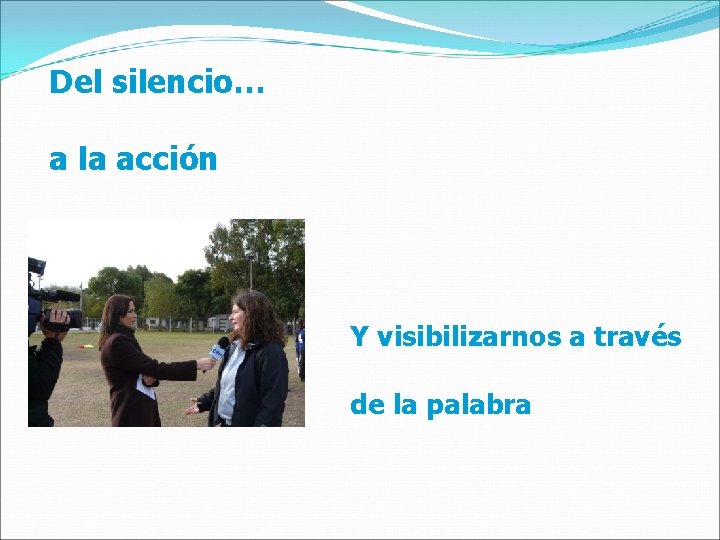 Del silencio…

a la acción

Y visibilizarnos a través

de la palabra